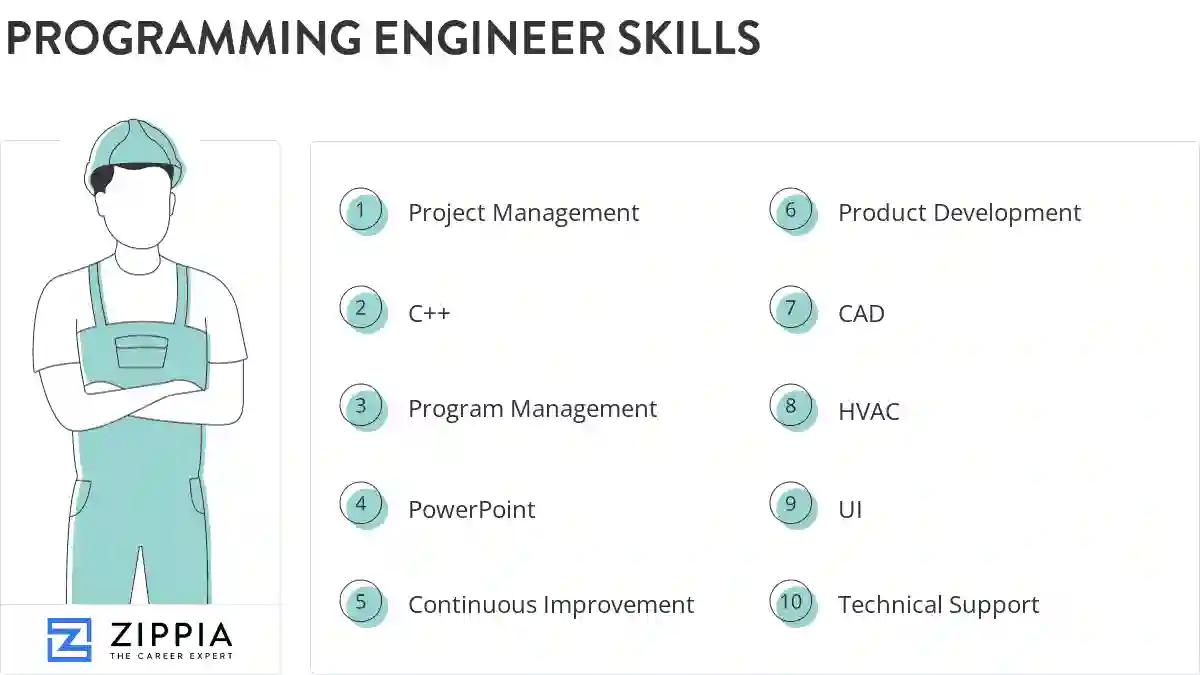 PROGRAMMING ENGINEER SKILLS

1 Project Management

2 C++

3 Program Management

4 PowerPoint

5 Continuous Improvement

6 Product Development

7 CAD

8 HVAC

9 UI

10 Technical Support

ZIPPIA
THE CAREER EXPERT